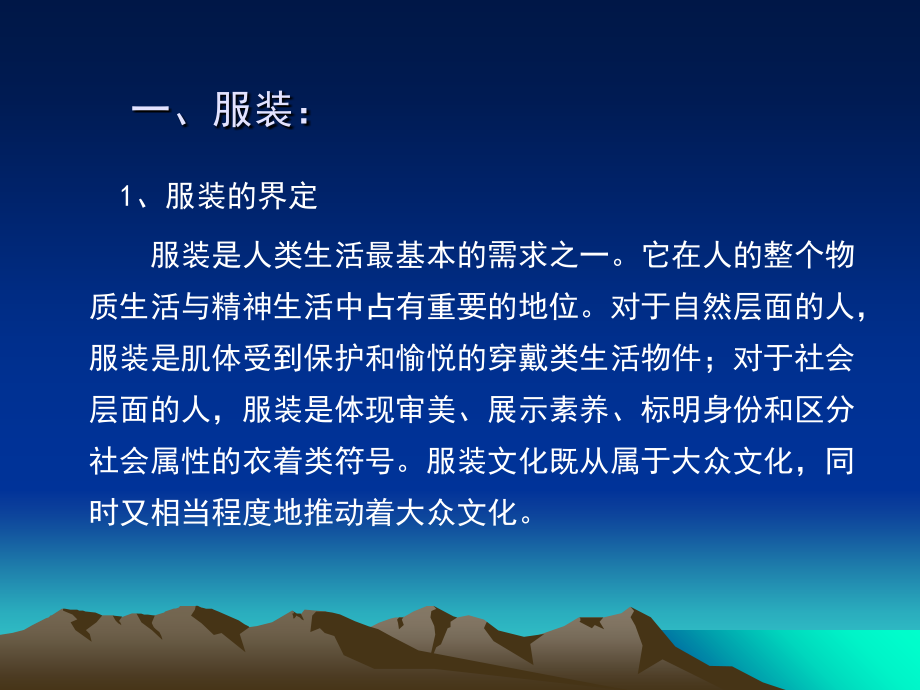 一、服装：

1、服装的界定

服装是人类生活最基本的需求之一。它在人的整个物质生活与精神生活中占有重要的地位。对于自然层面的人，服装是肌体受到保护和愉悦的穿戴类生活物件；对于社会层面的人，服装是体现审美、展示素养、标明身份和区分社会属性的衣着类符号。服装文化既从属于大众文化，同时又相当程度地推动着大众文化。